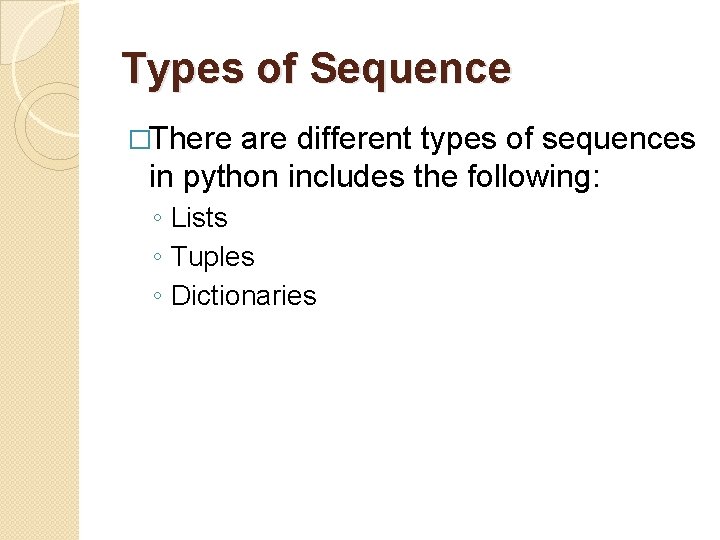 Types of Sequence

□There are different types of sequences in python includes the following:

◦ Lists
◦ Tuples
◦ Dictionaries